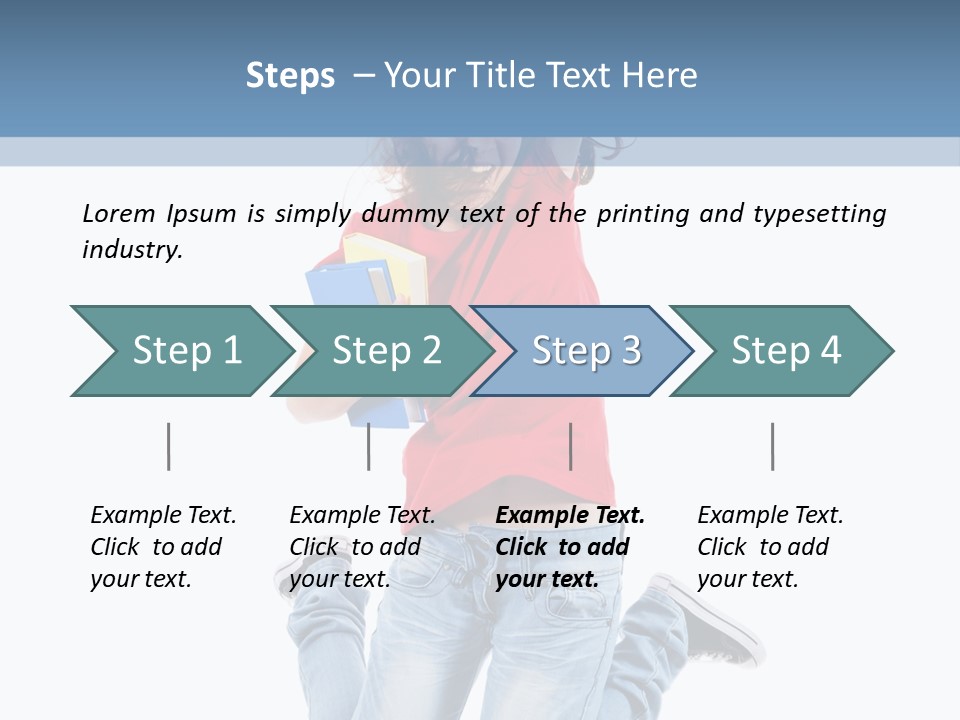 Steps – Your Title Text Here

Lorem Ipsum is simply dummy text of the printing and typesetting industry.

Step 1

Step 2

Step 3

Step 4

Example Text. Click to add your text.

Example Text. Click to add your text.

Example Text. Click to add your text.

Example Text. Click to add your text.